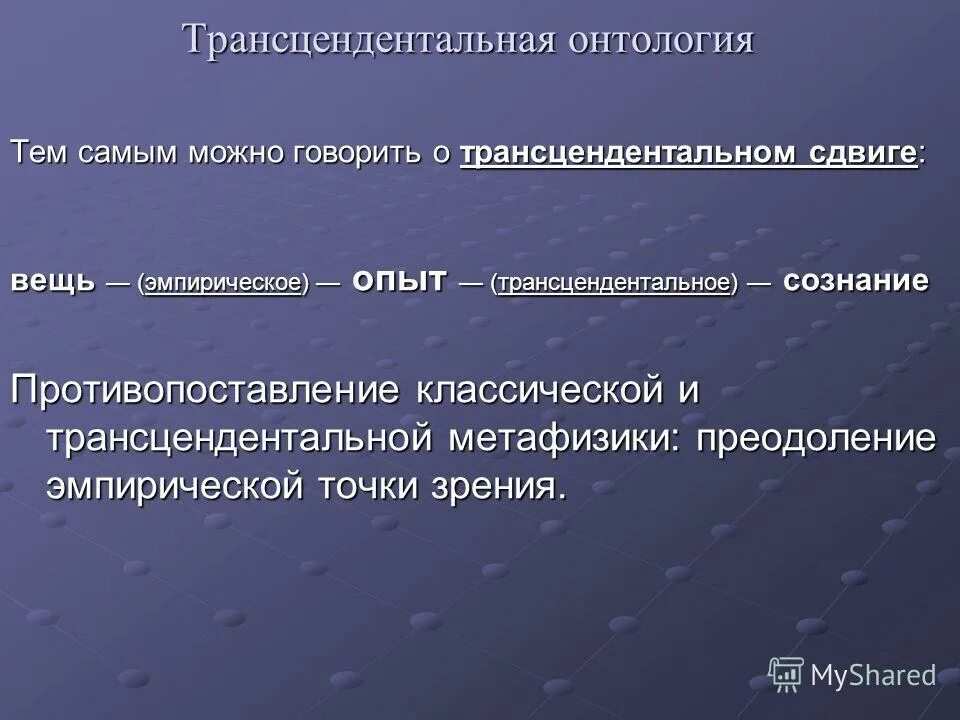 Трансцендентальная онтология

Тем самым можно говорить о трансцендентальном сдвиге:

вещь — (эмпирическое) — опыт — (трансцендентальное) — сознание

Противопоставление классической и трансцендентальной метафизики: преодоление эмпирической точки зрения.

MyShared